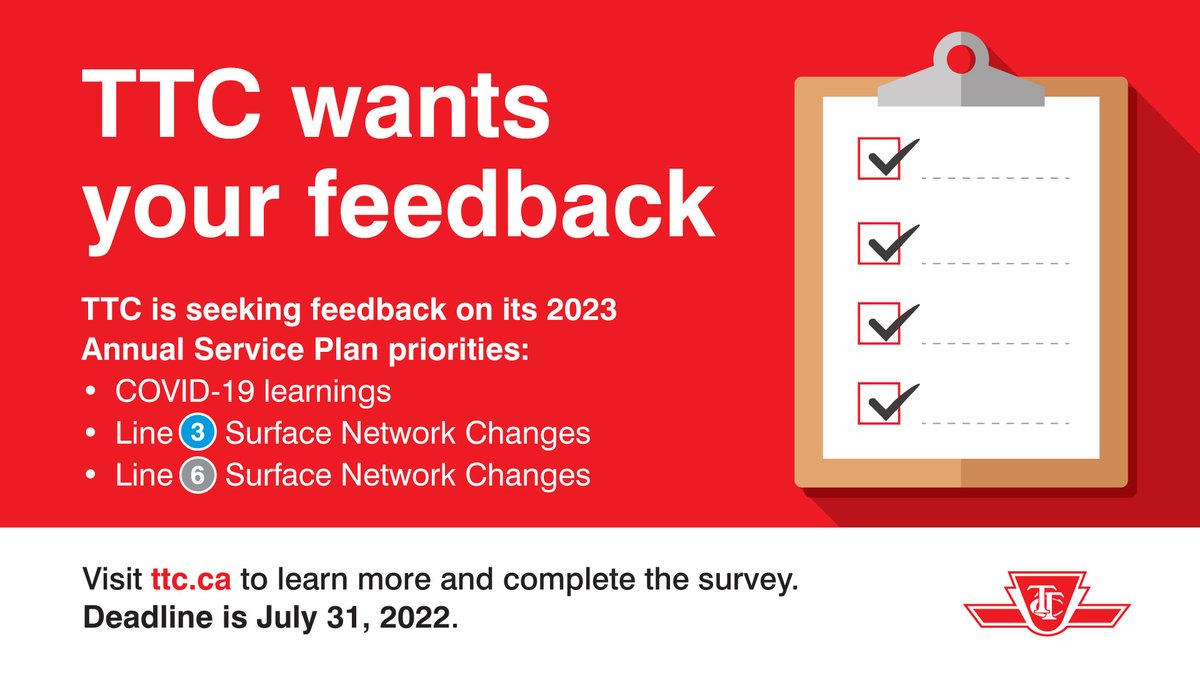 TTC wants your feedback

TTC is seeking feedback on its 2023 Annual Service Plan priorities:
• COVID-19 learnings
• Line 3 Surface Network Changes
• Line 6 Surface Network Changes

Visit ttc.ca to learn more and complete the survey.
Deadline is July 31, 2022.

TTC